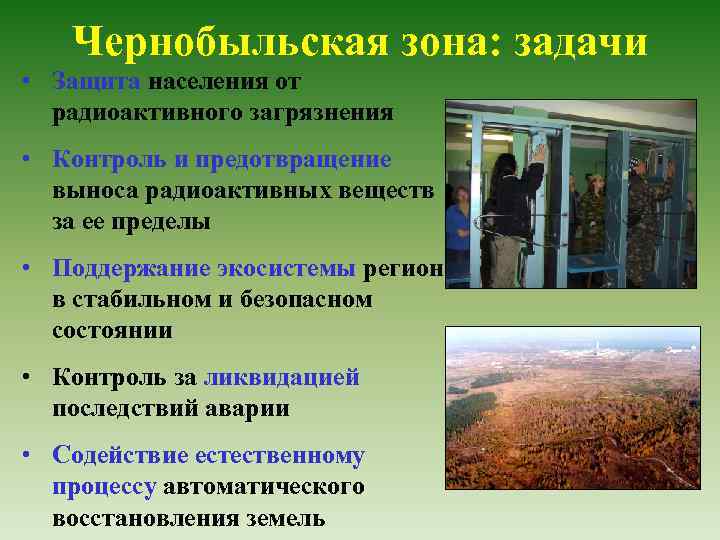 Чернобыльская зона: задачи

• Защита населения от радиоактивного загрязнения

• Контроль и предотвращение выноса радиоактивных веществ за ее пределы

• Поддержание экосистемы регион в стабильном и безопасном состоянии

• Контроль за ликвидацией последствий аварии

• Содействие естественному процессу автоматического восстановления земель